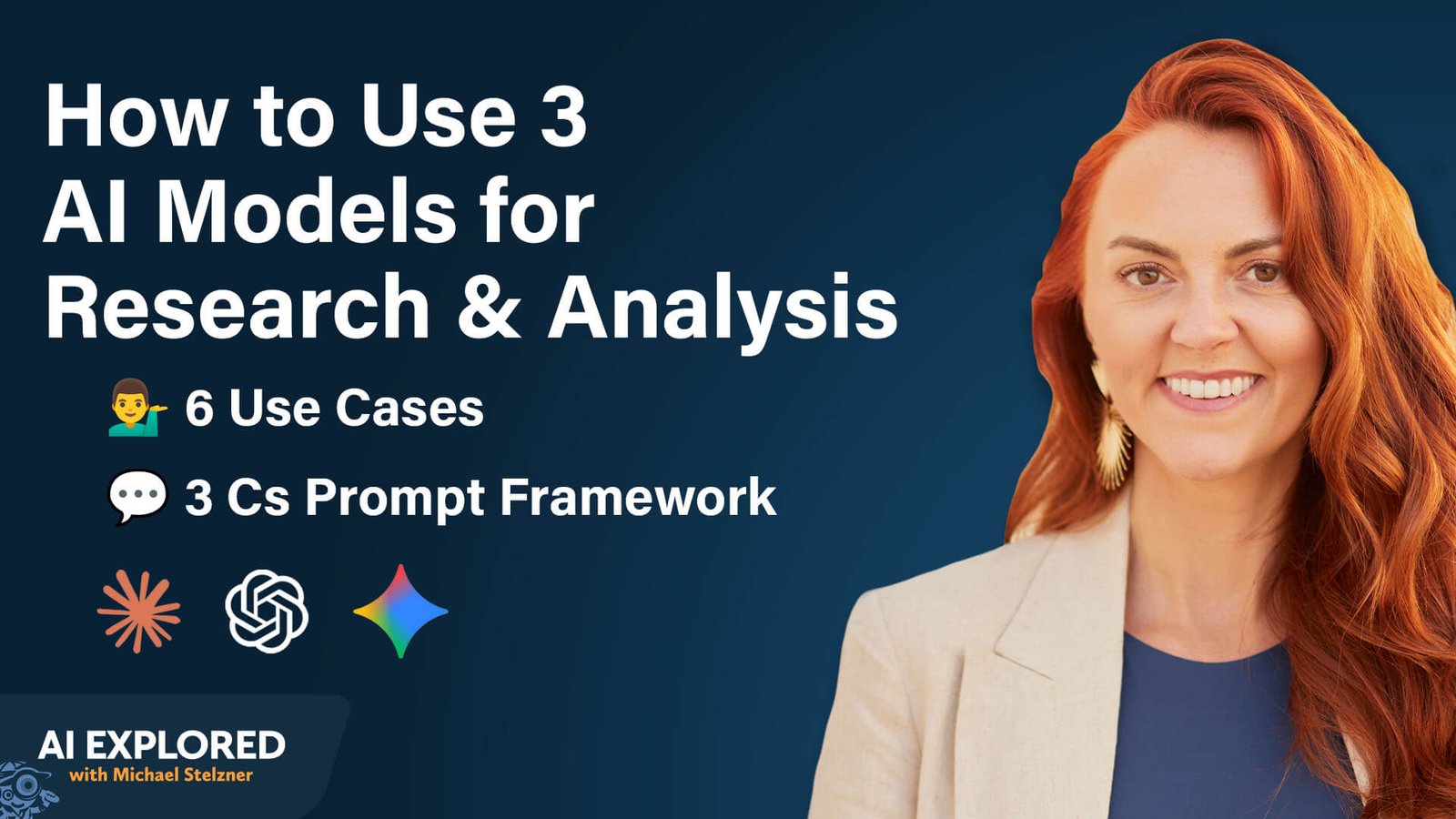 How to Use 3 AI Models for Research & Analysis

💁‍♂️ 6 Use Cases

💬 3 Cs Prompt Framework

AI EXPLORED
with Michael Stelzner